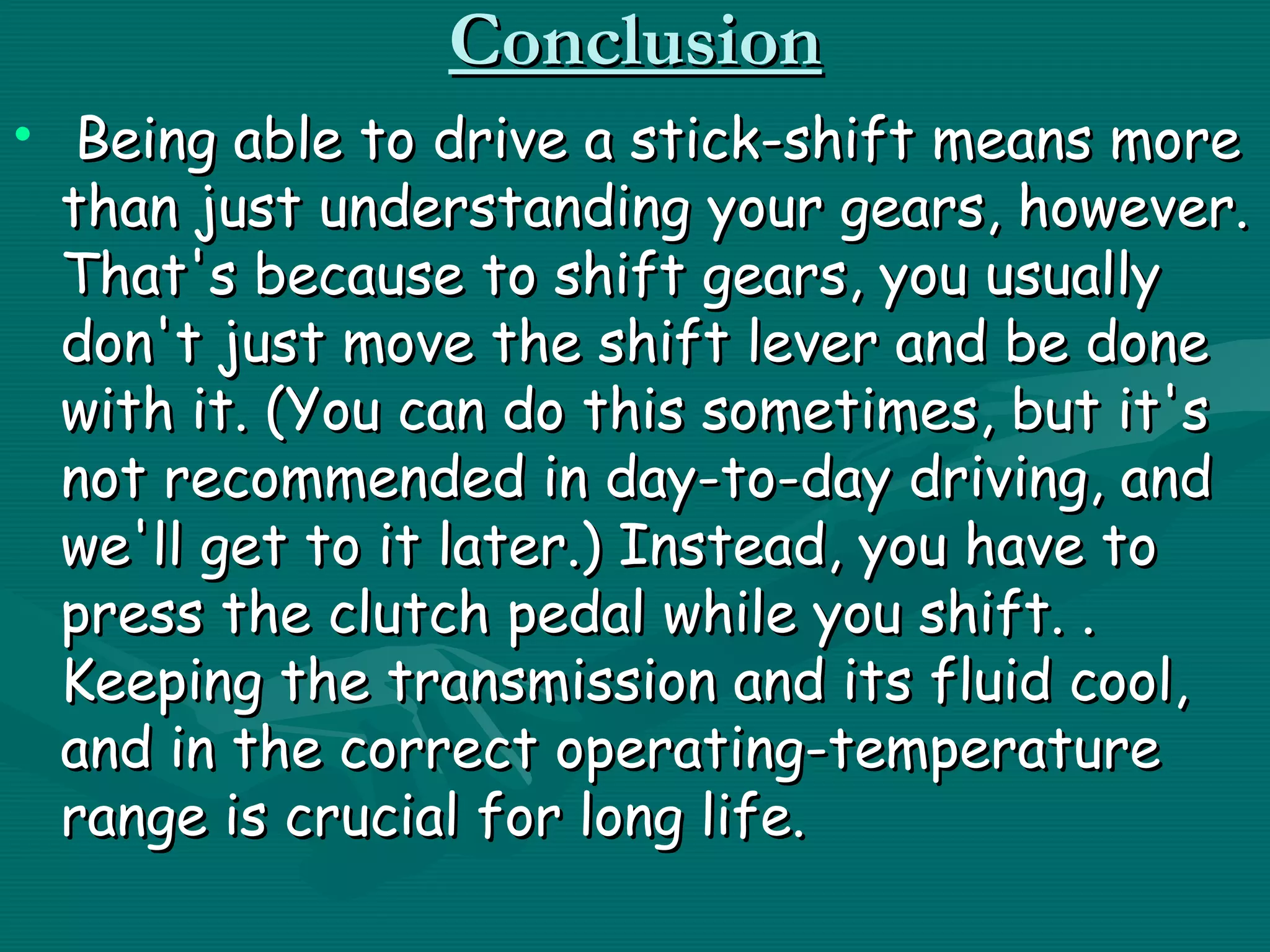 Conclusion

• Being able to drive a stick-shift means more than just understanding your gears, however. That's because to shift gears, you usually don't just move the shift lever and be done with it. (You can do this sometimes, but it's not recommended in day-to-day driving, and we'll get to it later.) Instead, you have to press the clutch pedal while you shift. . Keeping the transmission and its fluid cool, and in the correct operating-temperature range is crucial for long life.